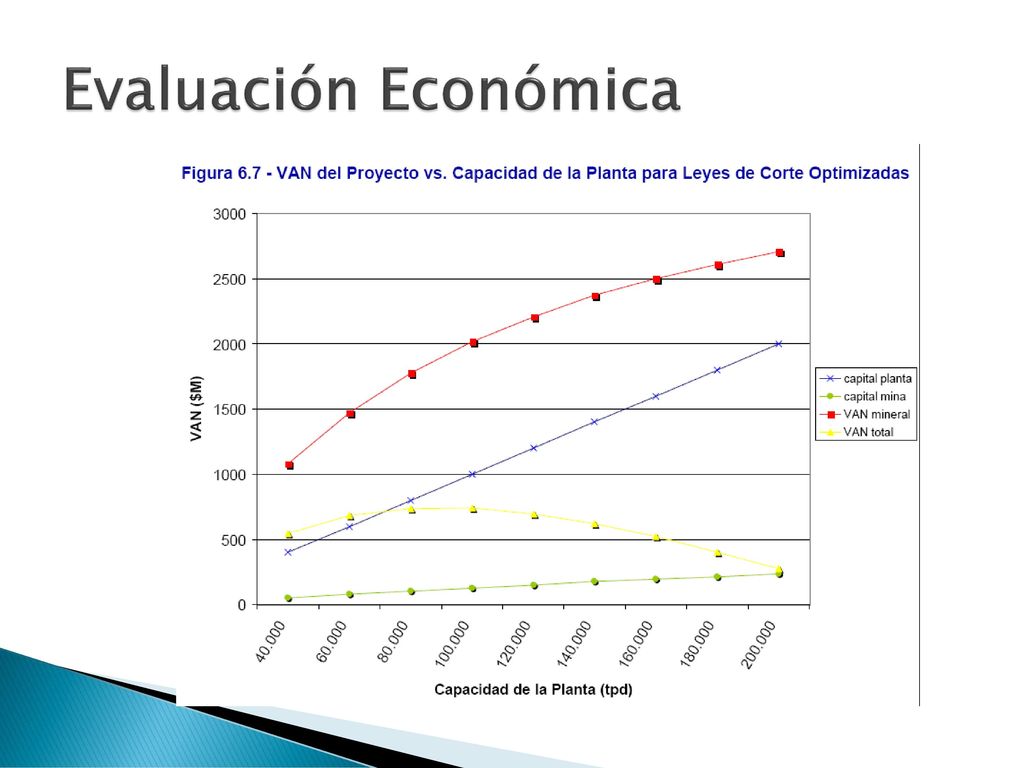 Evaluación Económica

Figura 6.7 - VAN del Proyecto vs. Capacidad de la Planta para Leyes de Corte Optimizadas

VAN ($M)

3000
2500
2000
1500
1000
500
0

40.000
60.000
80.000
100.000
120.000
140.000
160.000
180.000
200.000

Capacidad de la Planta (tpd)

capital planta
capital mina
VAN mineral
VAN total